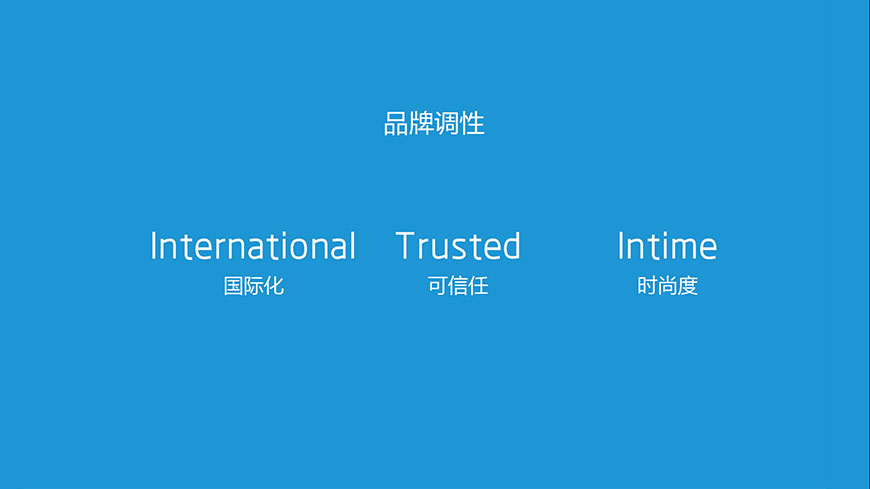 品牌调性

International
国际化

Trusted
可信任

Intime
时尚度